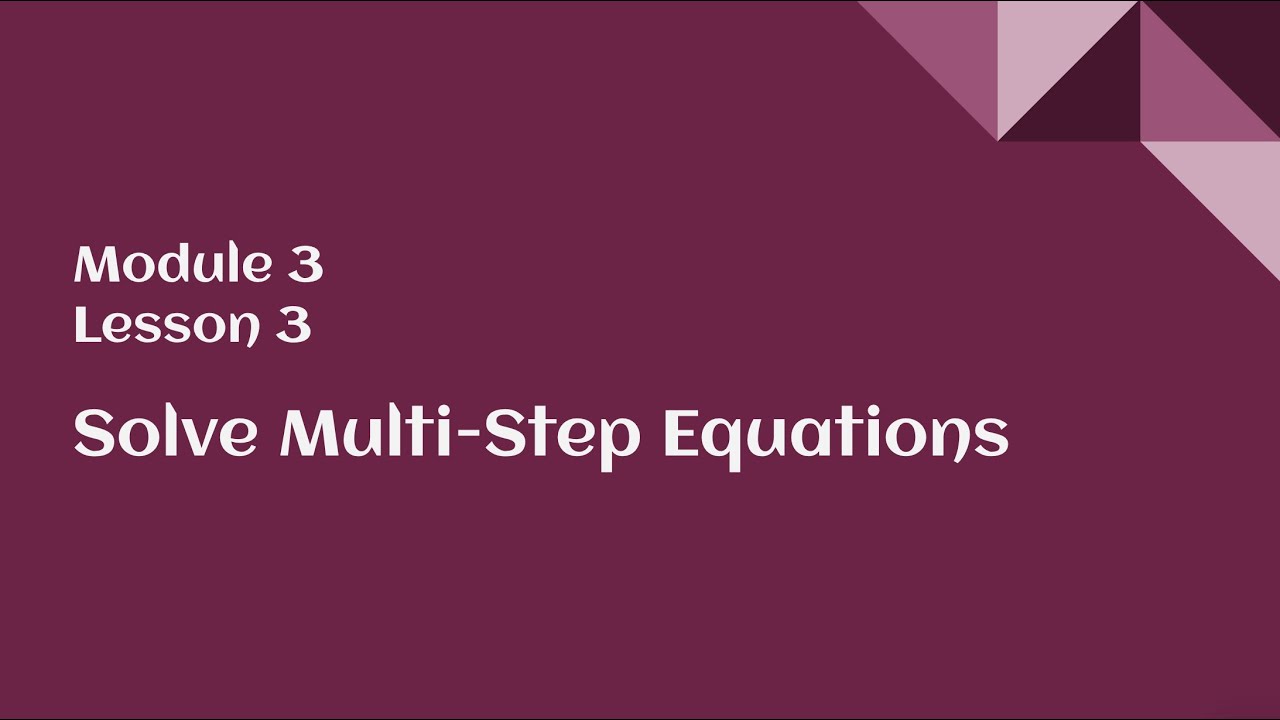 Module 3
Lesson 3

Solve Multi-Step Equations